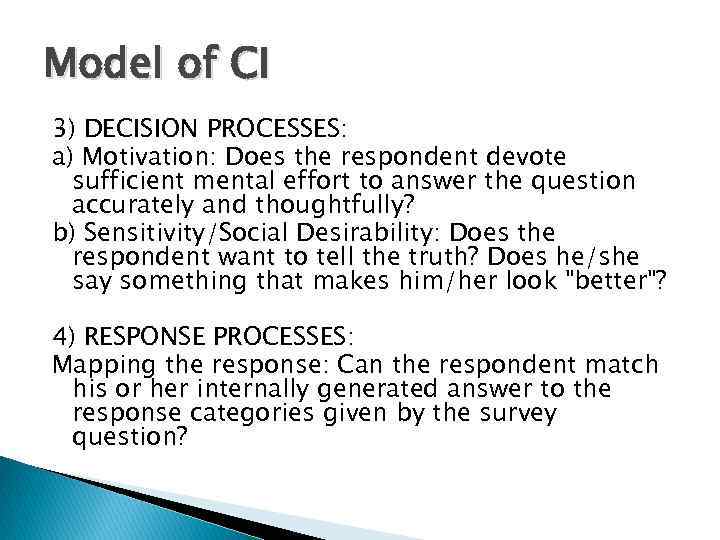 Model of CI

3) DECISION PROCESSES:
a) Motivation: Does the respondent devote sufficient mental effort to answer the question accurately and thoughtfully?
b) Sensitivity/Social Desirability: Does the respondent want to tell the truth? Does he/she say something that makes him/her look "better"?

4) RESPONSE PROCESSES:
Mapping the response: Can the respondent match his or her internally generated answer to the response categories given by the survey question?